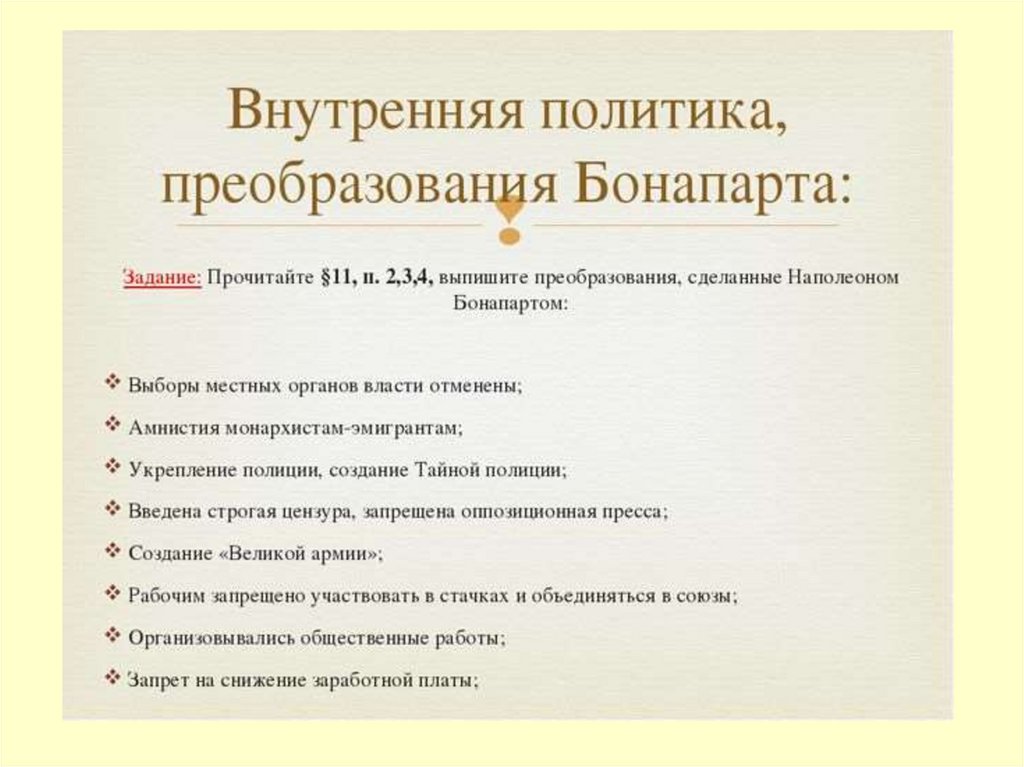 Внутренняя политика, преобразования Бонапарта:

Задание: Прочитайте §11, п. 2,3,4, выпишите преобразования, сделанные Наполеоном Бонапартом:

❖ Выборы местных органов власти отменены;
❖ Амнистия монархистам-эмигрантам;
❖ Укрепление полиции, создание Тайной полиции;
❖ Введена строгая цензура, запрещена оппозиционная пресса;
❖ Создание «Великой армии»;
❖ Рабочим запрещено участвовать в стачках и объединяться в союзы;
❖ Организовывались общественные работы;
❖ Запрет на снижение заработной платы;